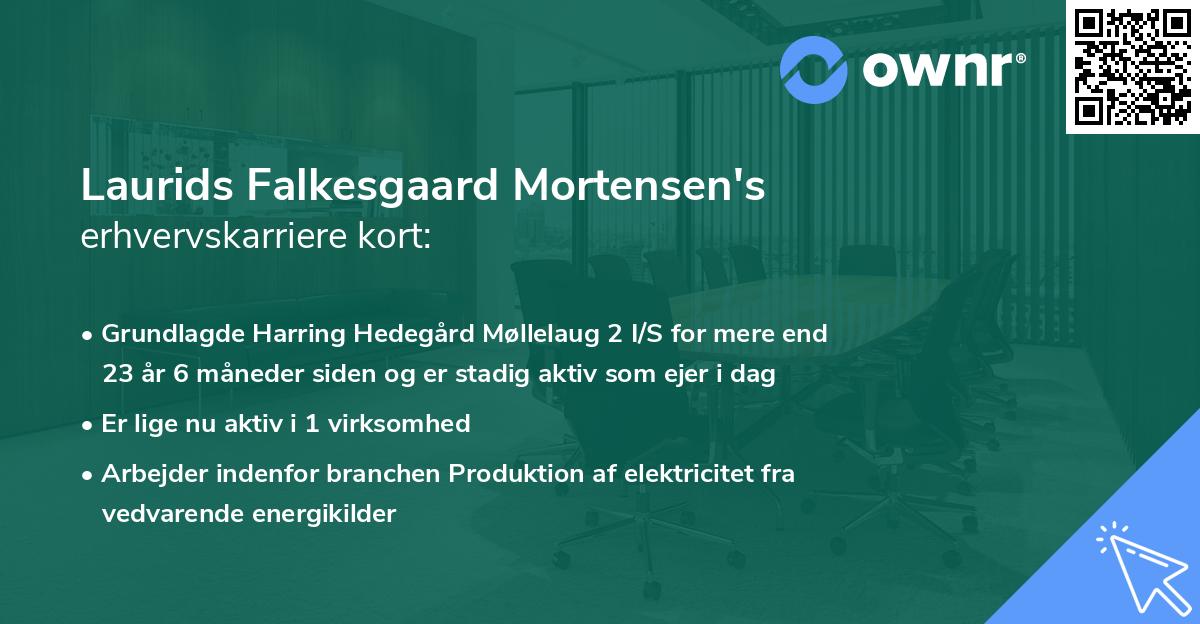 ownr®

Laurids Falkesgaard Mortensen's
erhvervskarriere kort:

• Grundlagde Harring Hedegård Møllelaug 2 I/S for mere end 23 år 6 måneder siden og er stadig aktiv som ejer i dag
• Er lige nu aktiv i 1 virksomhed
• Arbejder indenfor branchen Produktion af elektricitet fra vedvarende energikilder